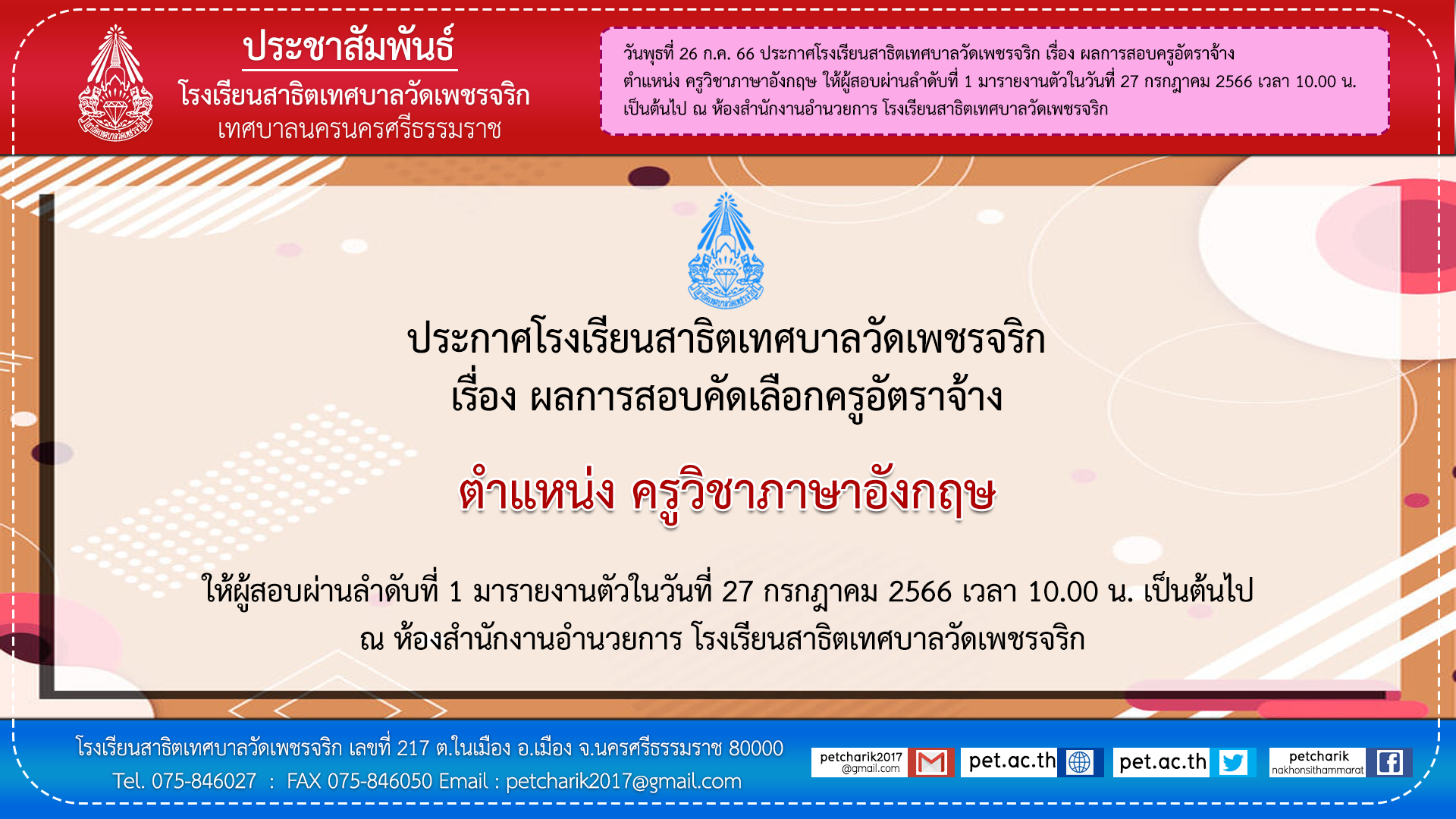 ประชาสัมพันธ์
โรงเรียนสาธิตเทศบาลวัดเพชรจริก
เทศบาลนครนครศรีธรรมราช

วันพุธที่ 26 ก.ค. 66 ประกาศโรงเรียนสาธิตเทศบาลวัดเพชรจริก เรื่อง ผลการสอบครูอัตราจ้าง ตำแหน่ง ครูวิชาภาษาอังกฤษ ให้ผู้สอบผ่านลำดับที่ 1 มารายงานตัวในวันที่ 27 กรกฎาคม 2566 เวลา 10.00 น. เป็นต้นไป ณ ห้องสำนักงานอำนวยการ โรงเรียนสาธิตเทศบาลวัดเพชรจริก

ประกาศโรงเรียนสาธิตเทศบาลวัดเพชรจริก
เรื่อง ผลการสอบคัดเลือกครูอัตราจ้าง

ตำแหน่ง ครูวิชาภาษาอังกฤษ

ให้ผู้สอบผ่านลำดับที่ 1 มารายงานตัวในวันที่ 27 กรกฎาคม 2566 เวลา 10.00 น. เป็นต้นไป
ณ ห้องสำนักงานอำนวยการ โรงเรียนสาธิตเทศบาลวัดเพชรจริก

โรงเรียนสาธิตเทศบาลวัดเพชรจริก เลขที่ 217 ต.ในเมือง อ.เมือง จ.นครศรีธรรมราช 80000
Tel. 075-846027 : FAX 075-846050 Email : petcharik2017@gmail.com

petcharik2017 @gmail.com
pet.ac.th
pet.ac.th
petcharik nakhonsithammarat